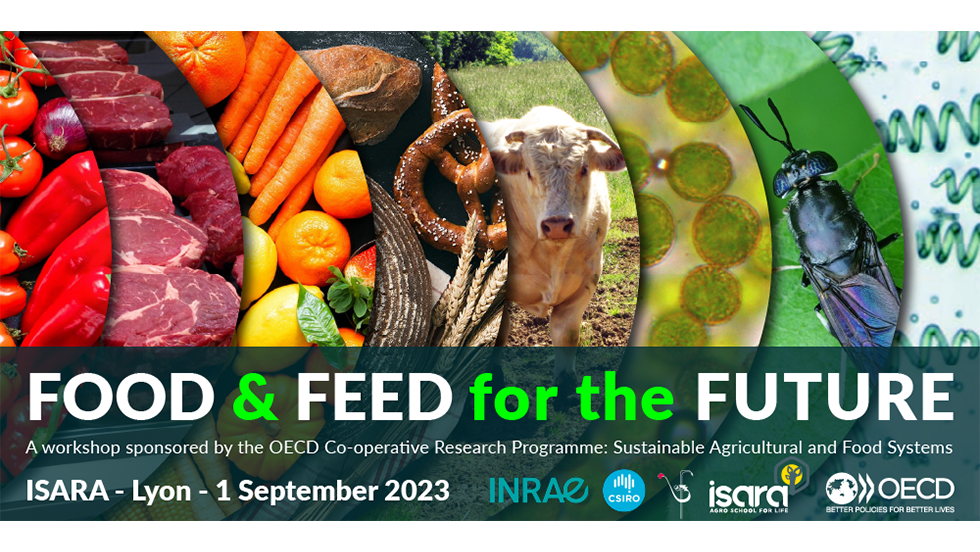 FOOD & FEED for the FUTURE

A workshop sponsored by the OECD Co-operative Research Programme: Sustainable Agricultural and Food Systems

ISARA - Lyon - 1 September 2023

INRAE

CSIRO

isara AGRO SCHOOL FOR LIFE

OECD BETTER POLICIES FOR BETTER LIVES